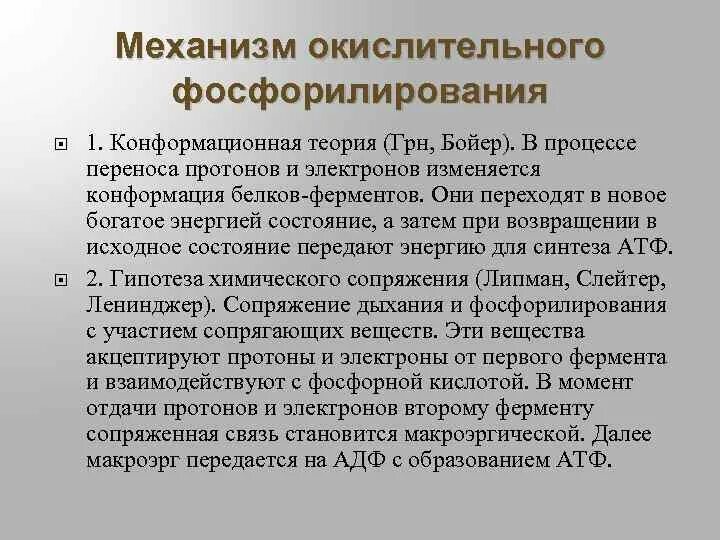 Механизм окислительного фосфорилирования

1. Конформационная теория (Грн, Бойер). В процессе переноса протонов и электронов изменяется конформация белков-ферментов. Они переходят в новое богатое энергией состояние, а затем при возвращении в исходное состояние передают энергию для синтеза АТФ.

2. Гипотеза химического сопряжения (Липман, Слейтер, Ленинджер). Сопряжение дыхания и фосфорилирования с участием сопрягающих веществ. Эти вещества акцептируют протоны и электроны от первого фермента и взаимодействуют с фосфорной кислотой. В момент отдачи протонов и электронов второму ферменту сопряженная связь становится макроэргической. Далее макроэрг передается на АДФ с образованием АТФ.